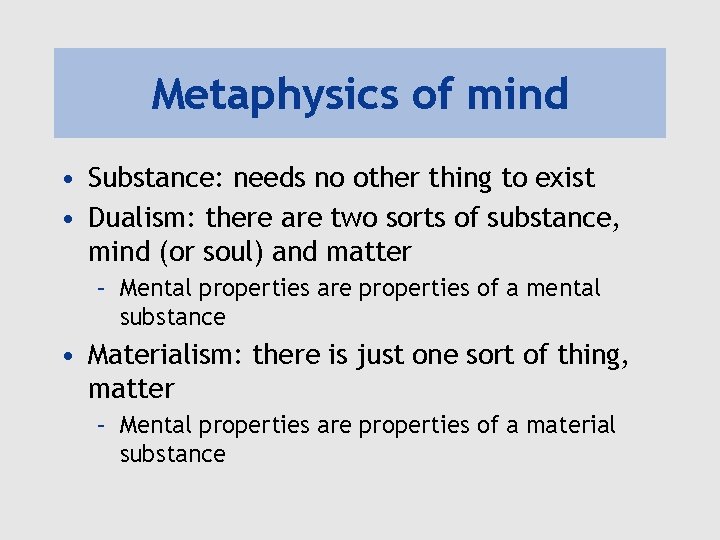 Metaphysics of mind

• Substance: needs no other thing to exist
• Dualism: there are two sorts of substance, mind (or soul) and matter
  – Mental properties are properties of a mental substance
• Materialism: there is just one sort of thing, matter
  – Mental properties are properties of a material substance